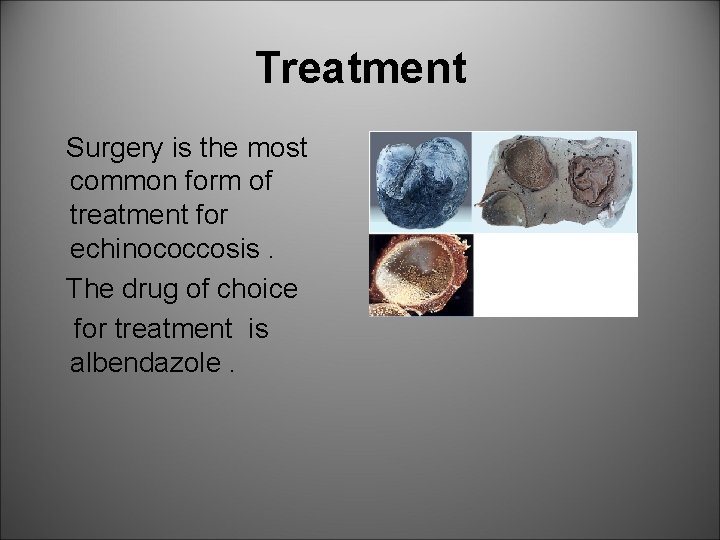 Treatment

Surgery is the most common form of treatment for echinococcosis .

The drug of choice for treatment is albendazole .